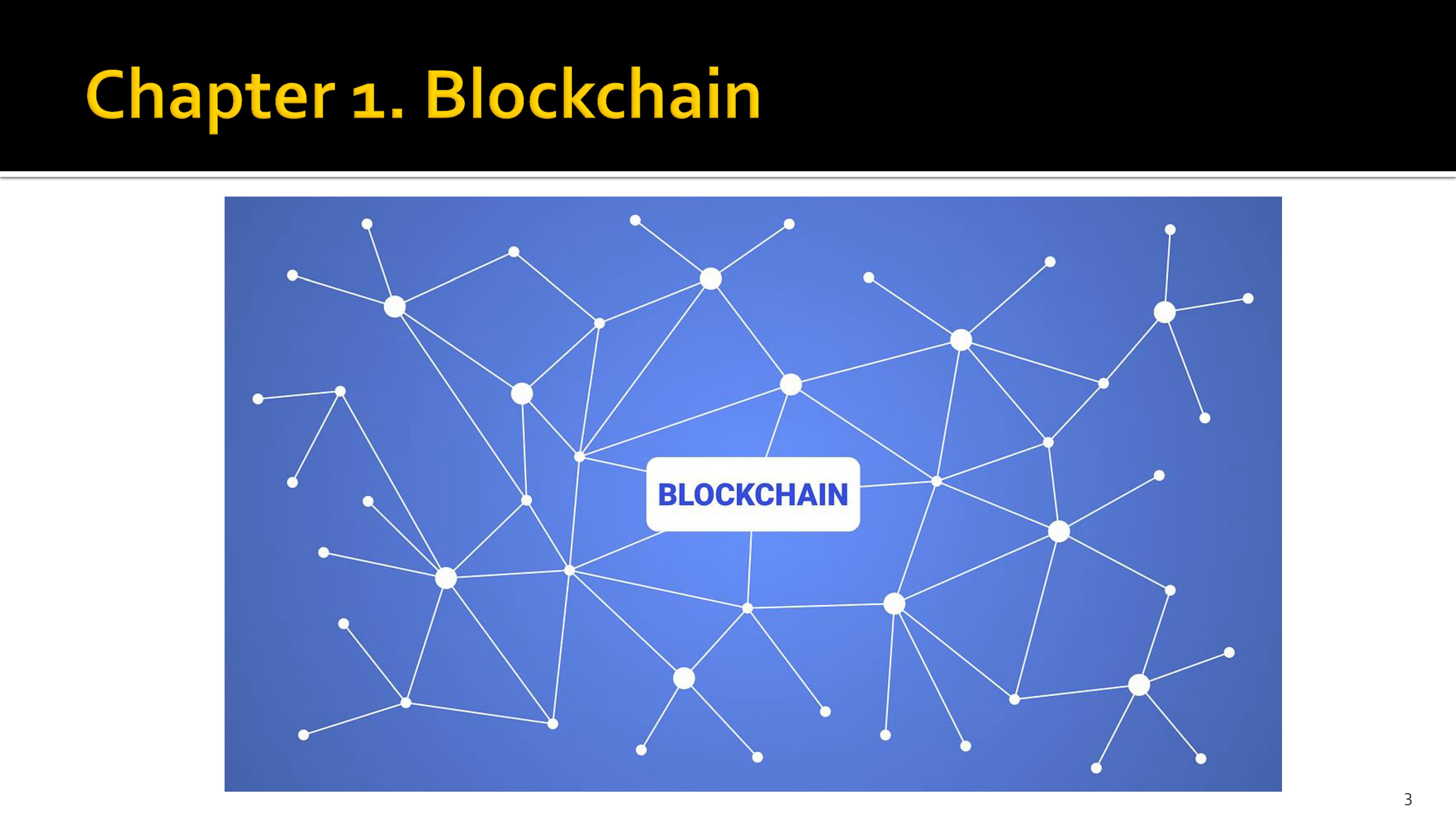 Chapter 1. Blockchain

BLOCKCHAIN

3